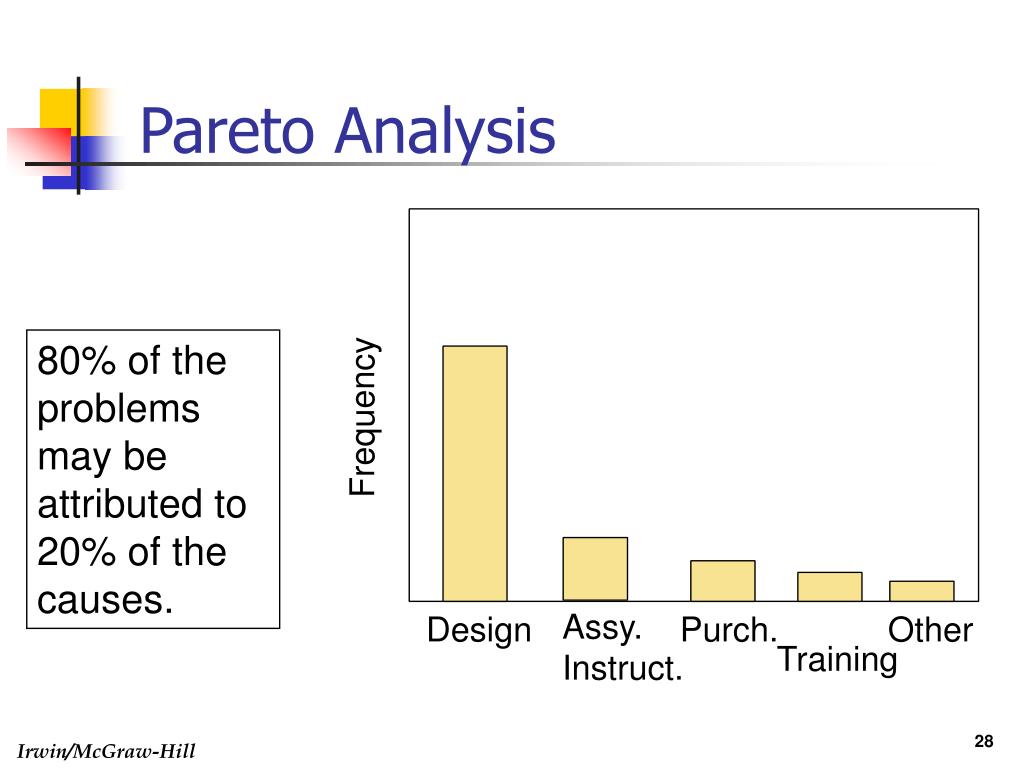 Pareto Analysis

80% of the problems may be attributed to 20% of the causes.

Frequency

Design
Assy. Instruct.
Purch.
Training
Other

Irwin/McGraw-Hill

28